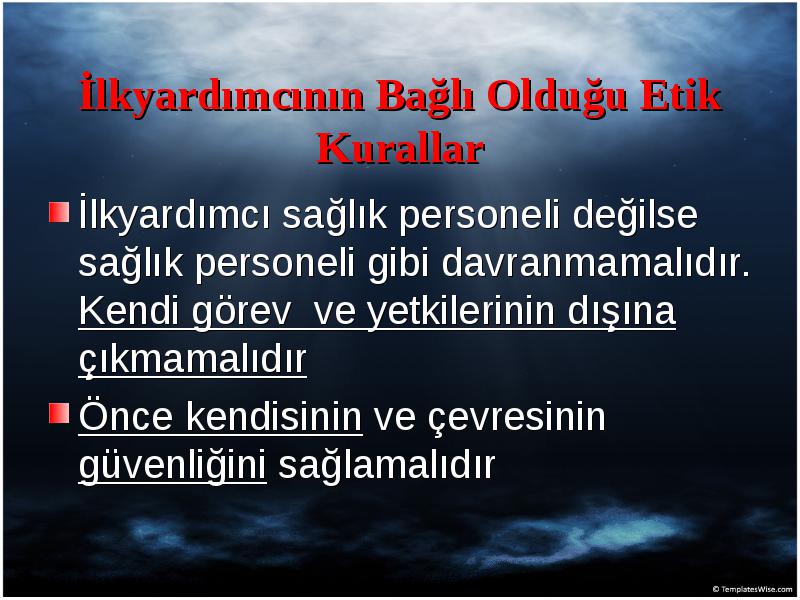 İlkyardımcının Bağlı Olduğu Etik Kurallar

İlkyardımcı sağlık personeli değilse sağlık personeli gibi davranmamalıdır. Kendi görev ve yetkilerinin dışına çıkmamalıdır

Önce kendisinin ve çevresinin güvenliğini sağlamalıdır

© TemplatesWise.com